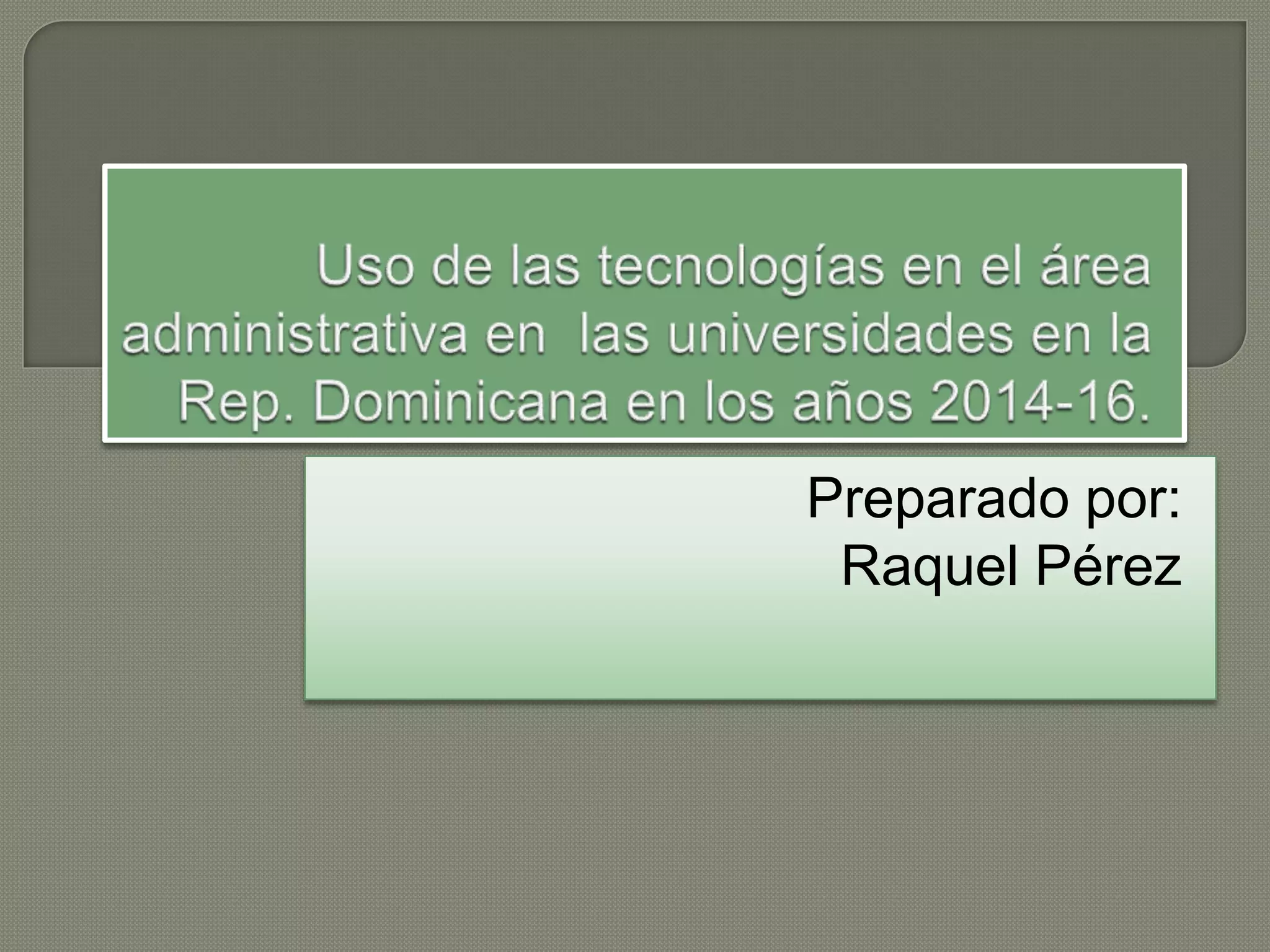 Uso de las tecnologías en el área administrativa en las universidades en la Rep. Dominicana en los años 2014-16.

Preparado por:
Raquel Pérez